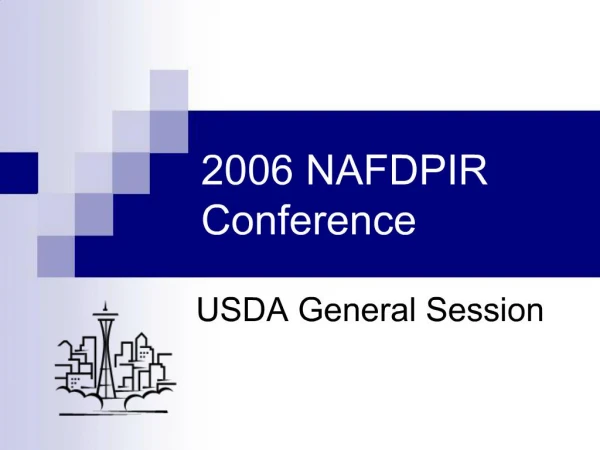 2006 NAFDPIR Conference

USDA General Session